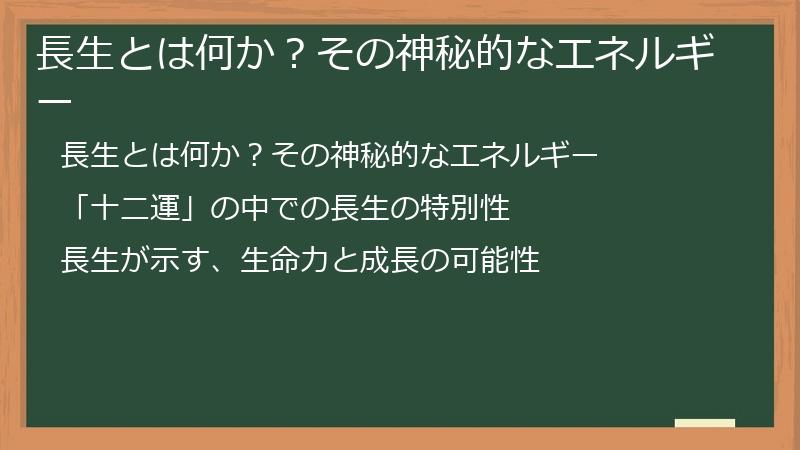 長生とは何か？その神秘的なエネルギー

長生とは何か？その神秘的なエネルギー

「十二運」の中での長生の特別性

長生が示す、生命力と成長の可能性